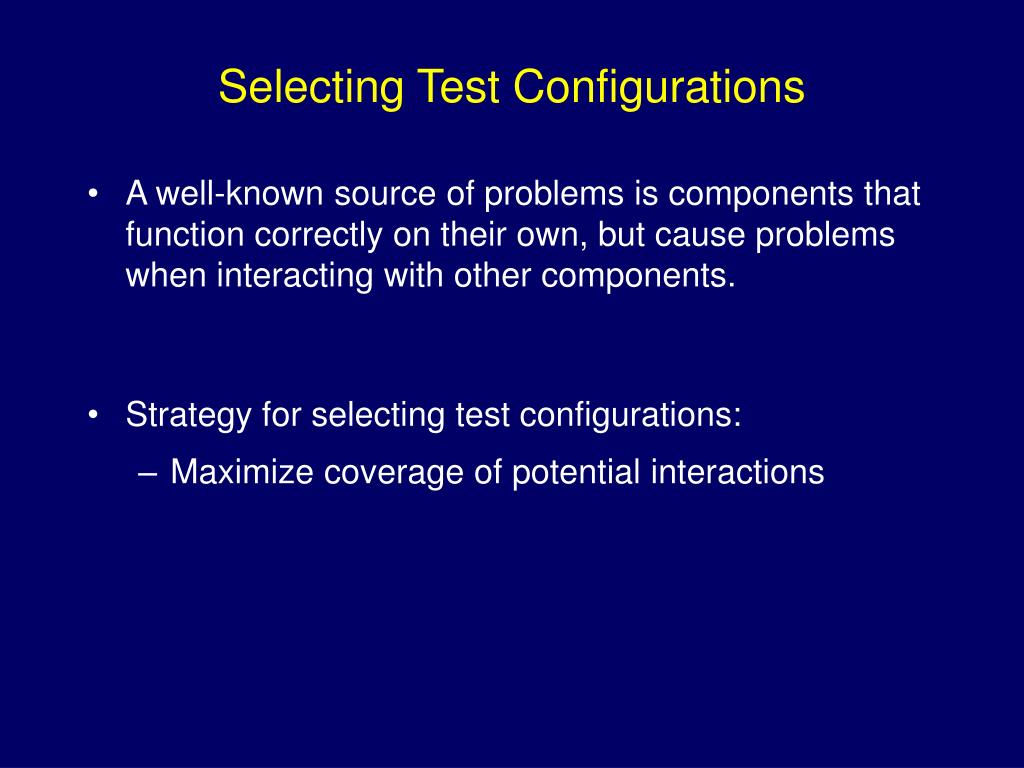 Selecting Test Configurations

• A well-known source of problems is components that function correctly on their own, but cause problems when interacting with other components.

• Strategy for selecting test configurations:
– Maximize coverage of potential interactions